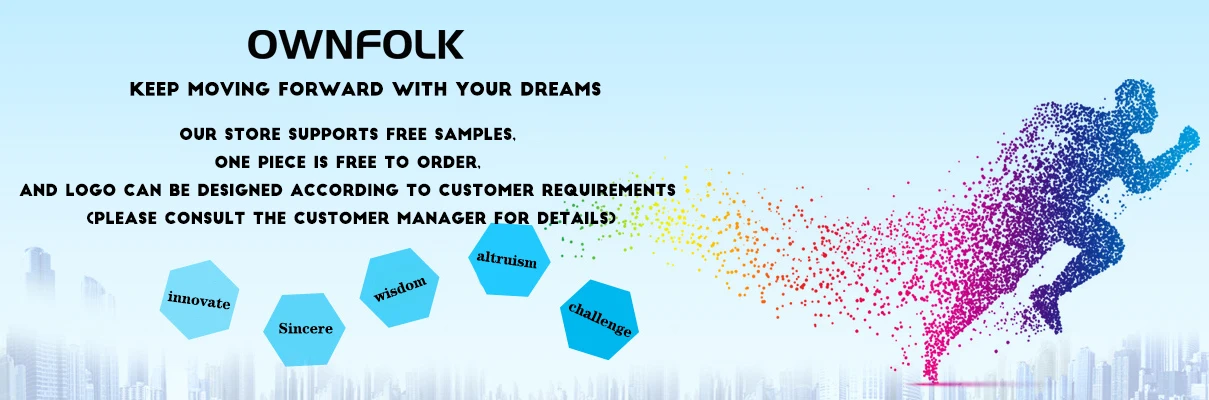 OWNFOLK

KEEP MOVING FORWARD WITH YOUR DREAMS

OUR STORE SUPPORTS FREE SAMPLES,
ONE PIECE IS FREE TO ORDER,
AND LOGO CAN BE DESIGNED ACCORDING TO CUSTOMER REQUIREMENTS
(PLEASE CONSULT THE CUSTOMER MANAGER FOR DETAILS)

innovate

Sincere

wisdom

altruism

challenge